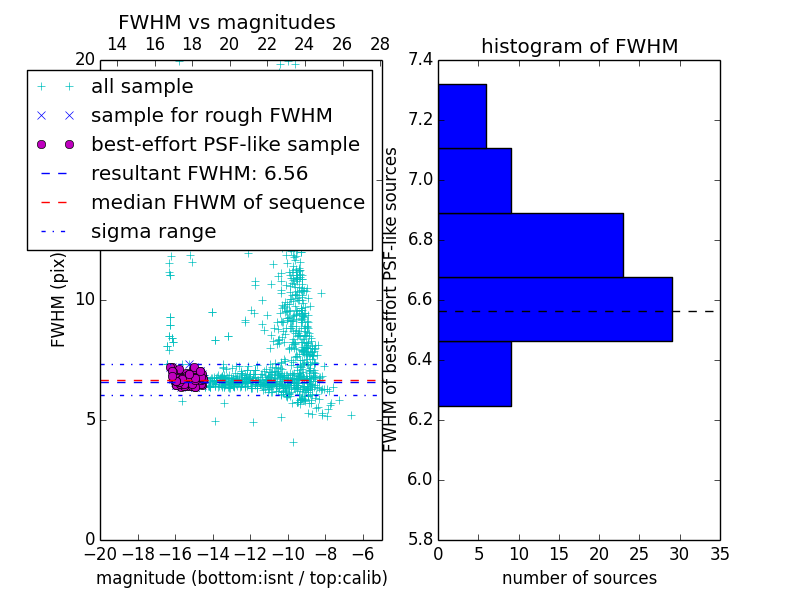 FWHM vs magnitudes

14 16 18 20 22 24 26 28

20

all sample
sample for rough FWHM
best-effort PSF-like sample
resultant FWHM: 6.56
median FHWM of sequence
sigma range

FWHM (pix)

10

5

0

−20 −18 −16 −14 −12 −10 −8 −6

magnitude (bottom:isnt / top:calib)

histogram of FWHM

7.4
7.2
7.0
6.8
6.6
6.4
6.2
6.0
5.8

FWHM of best-effort PSF-like sources

0 5 10 15 20 25 30 35

number of sources